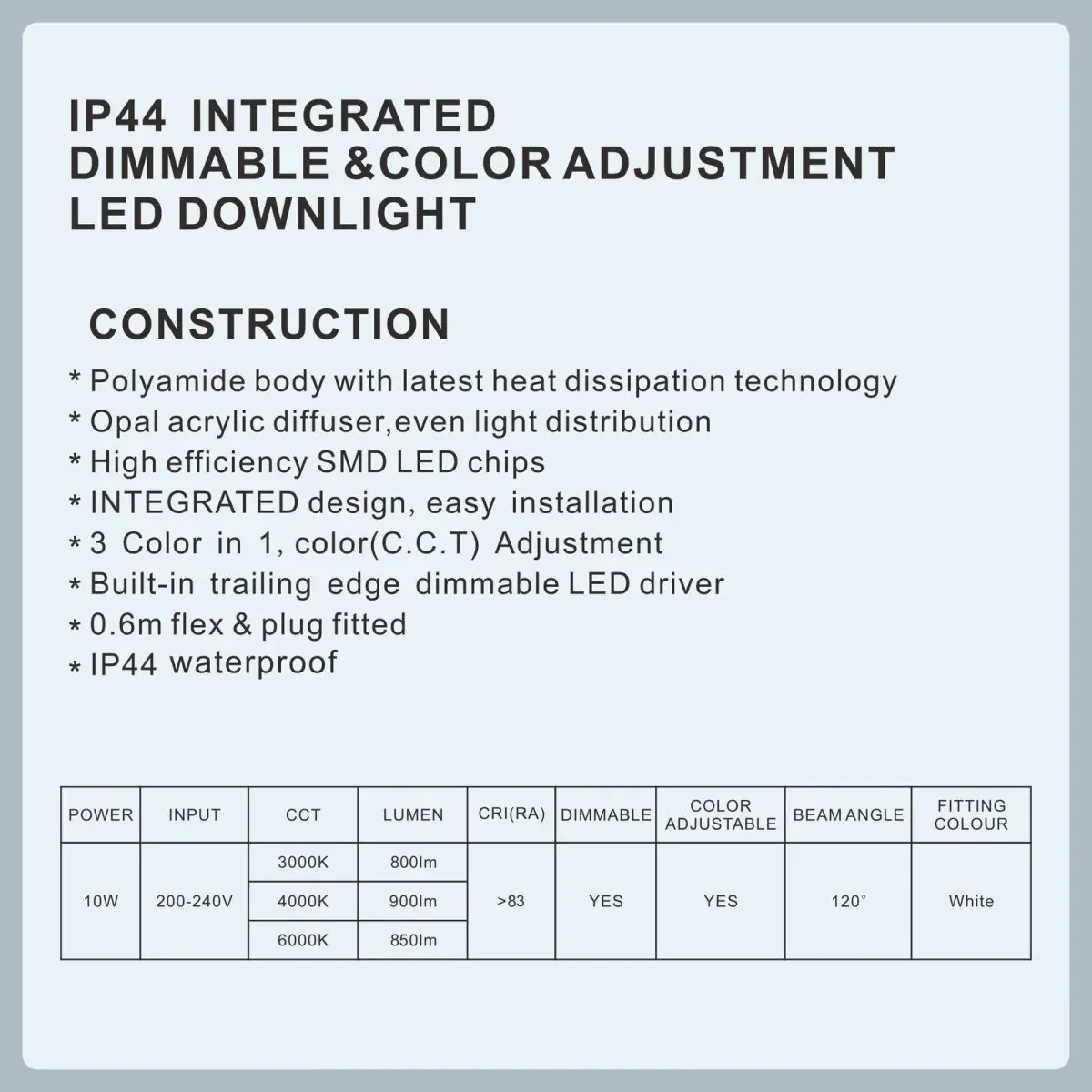 IP44 INTEGRATED
DIMMABLE &COLOR ADJUSTMENT
LED DOWNLIGHT

CONSTRUCTION

* Polyamide body with latest heat dissipation technology
* Opal acrylic diffuser,even light distribution
* High efficiency SMD LED chips
* INTEGRATED design, easy installation
* 3 Color in 1, color(C.C.T) Adjustment
* Built-in trailing edge dimmable LED driver
* 0.6m flex & plug fitted
* IP44 waterproof

| POWER | INPUT | CCT | LUMEN | CRI(RA) | DIMMABLE | COLOR ADJUSTABLE | BEAM ANGLE | FITTING COLOUR |
|---|---|---|---|---|---|---|---|---|
| 10W | 200-240V | 3000K | 800lm | >83 | YES | YES | 120° | White |
| | | 4000K | 900lm | | | | | |
| | | 6000K | 850lm | | | | | |